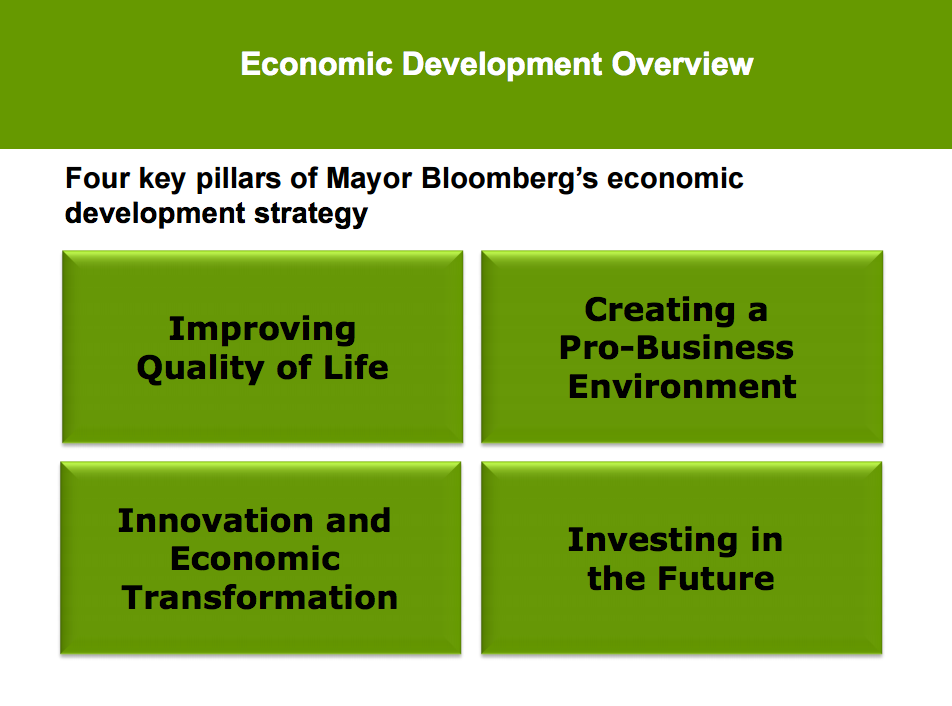 Economic Development Overview

Four key pillars of Mayor Bloomberg's economic development strategy

Improving Quality of Life

Creating a Pro-Business Environment

Innovation and Economic Transformation

Investing in the Future